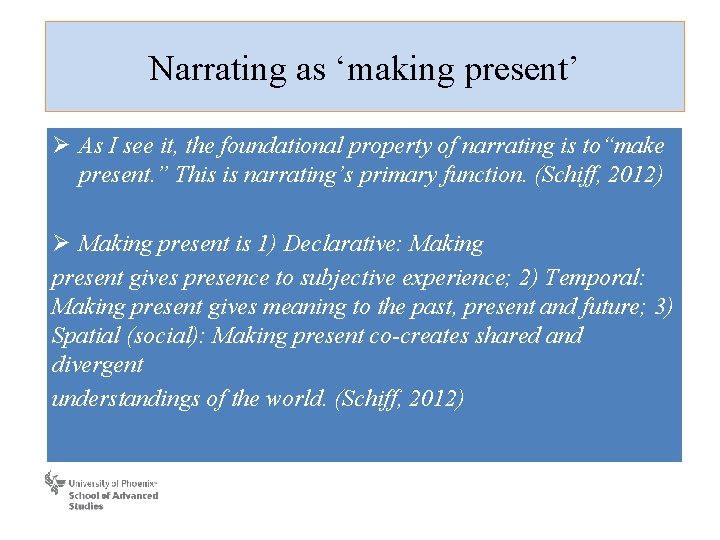 Narrating as ‘making present’

➢ As I see it, the foundational property of narrating is to“make present.” This is narrating’s primary function. (Schiff, 2012)

➢ Making present is 1) Declarative: Making

present gives presence to subjective experience; 2) Temporal: Making present gives meaning to the past, present and future; 3) Spatial (social): Making present co-creates shared and divergent

understandings of the world. (Schiff, 2012)

University of Phoenix
School of Advanced Studies